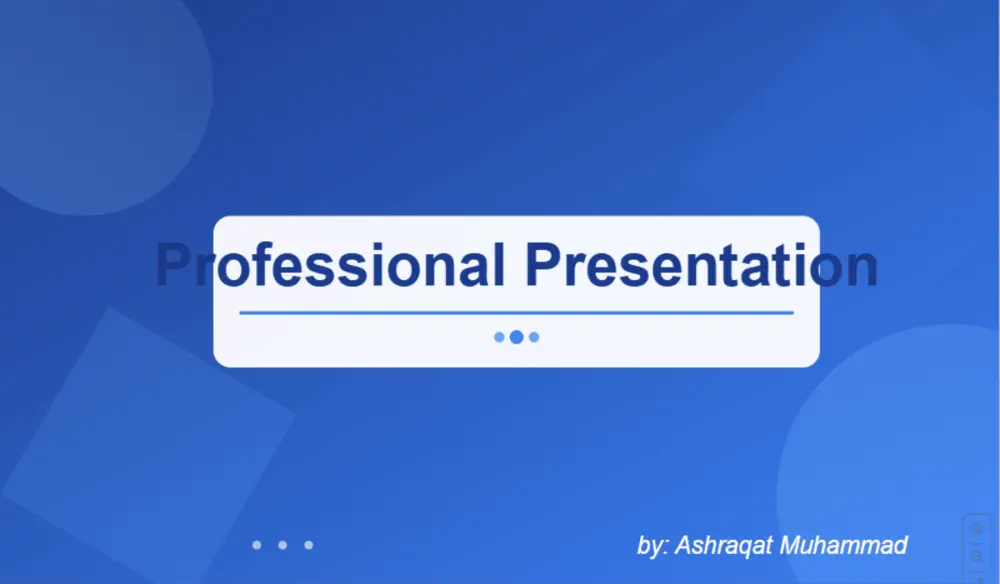 Professional Presentation

by: Ashraqat Muhammad